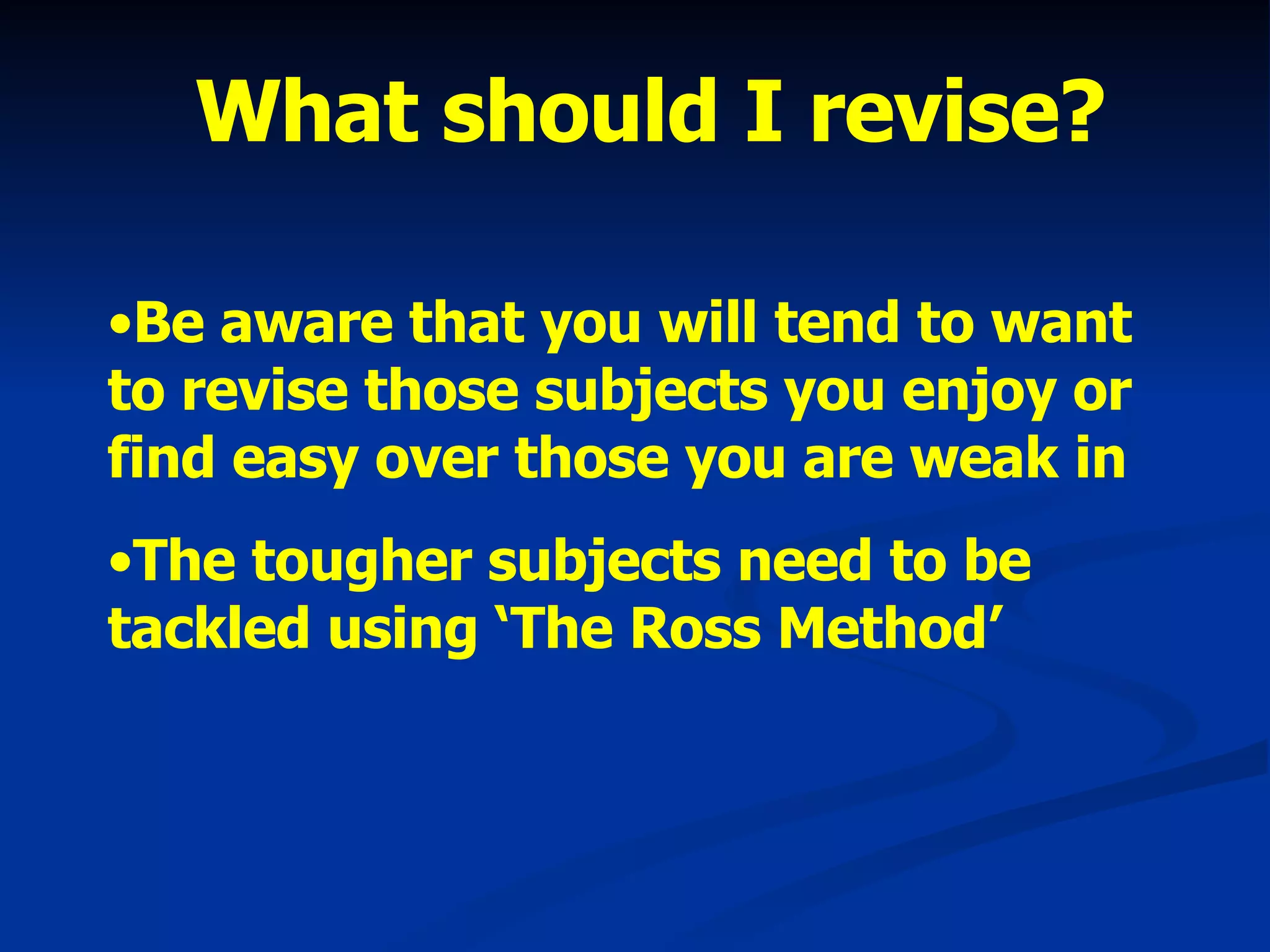 What should I revise?

•Be aware that you will tend to want to revise those subjects you enjoy or find easy over those you are weak in

•The tougher subjects need to be tackled using ‘The Ross Method’